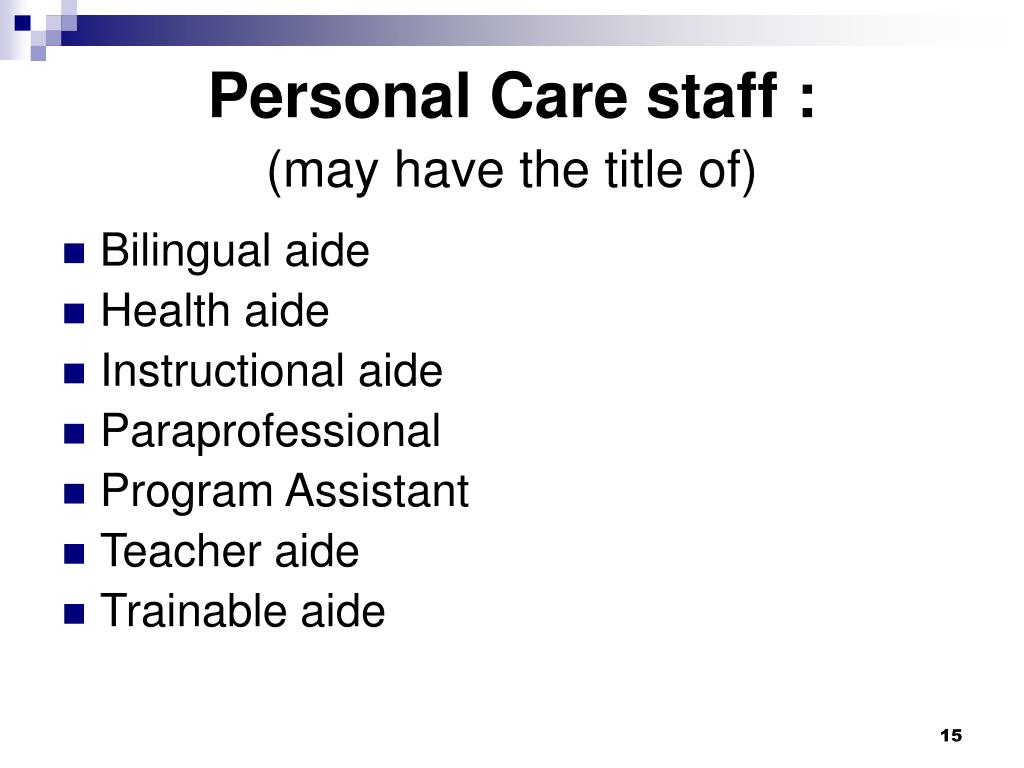 Personal Care staff :
(may have the title of)

- Bilingual aide
- Health aide
- Instructional aide
- Paraprofessional
- Program Assistant
- Teacher aide
- Trainable aide

15